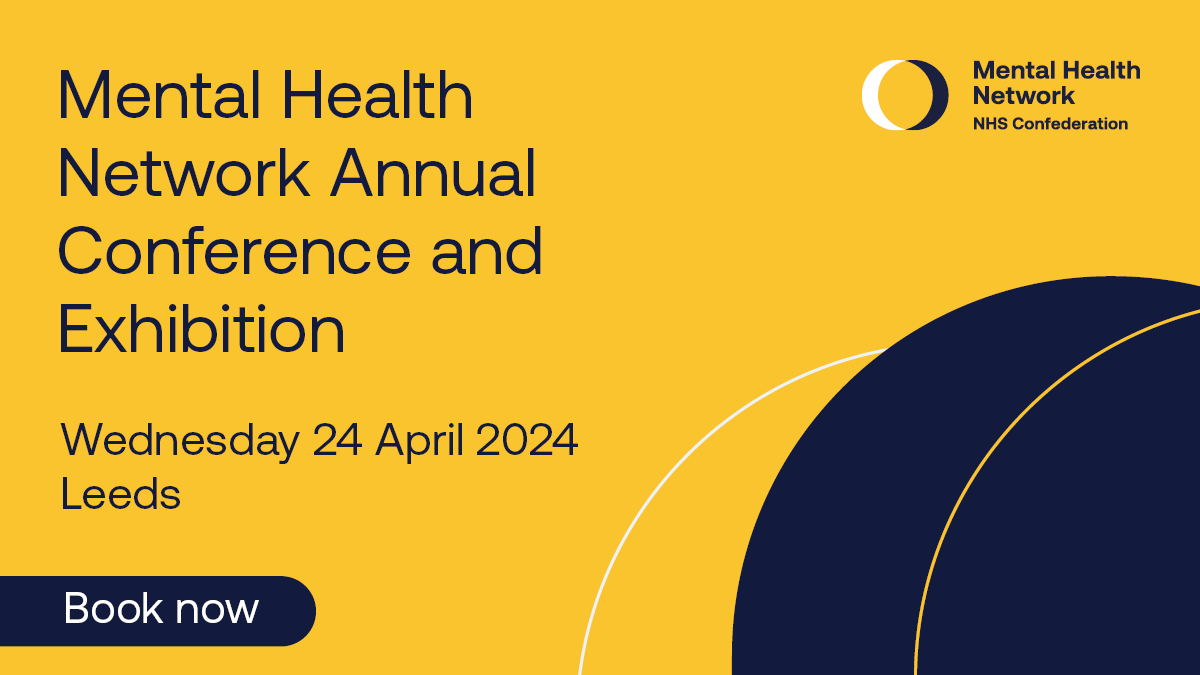 Mental Health Network Annual Conference and Exhibition

Mental Health Network
NHS Confederation

Wednesday 24 April 2024
Leeds

Book now